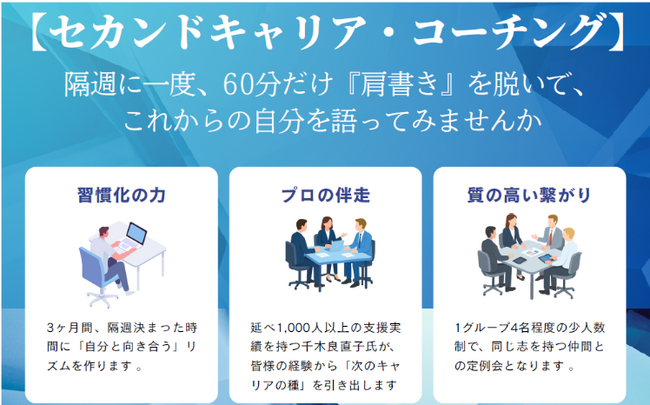 【セカンドキャリア・コーチング】

隔週に一度、60分だけ『肩書き』を脱いで、これからの自分を語ってみませんか

習慣化の力

3ヶ月間、隔週決まった時間に「自分と向き合う」リズムを作ります。

プロの伴走

延べ1,000人以上の支援実績を持つ千木良直子氏が、皆様の経験から「次のキャリアの種」を引き出します

質の高い繋がり

1グループ4名程度の少人数制で、同じ志を持つ仲間との定例会となります。